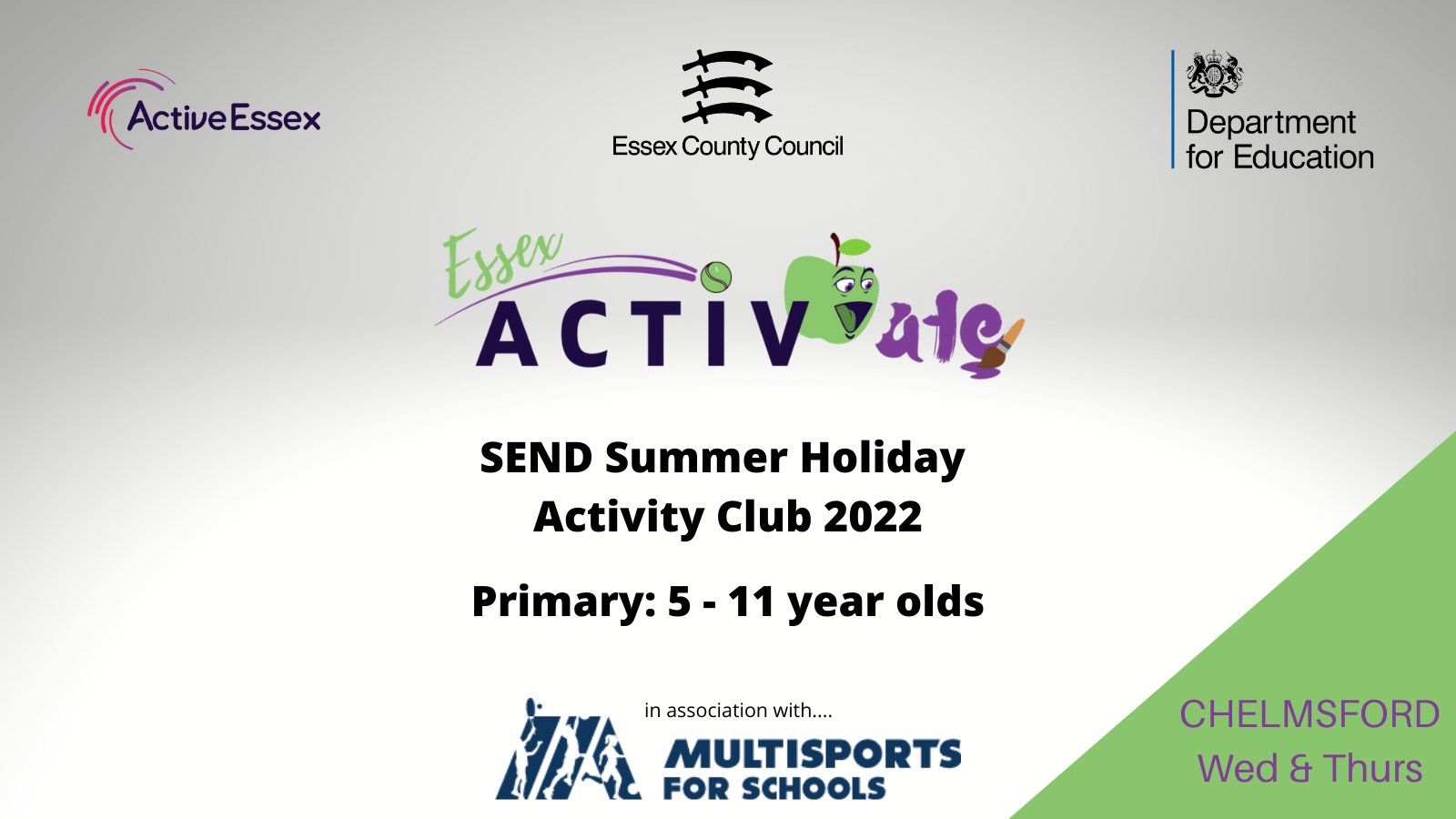 ActiveEssex

Essex County Council

Department for Education

Essex ACTIVate

SEND Summer Holiday Activity Club 2022

Primary: 5 - 11 year olds

in association with....

MULTISPORTS FOR SCHOOLS

CHELMSFORD
Wed & Thurs